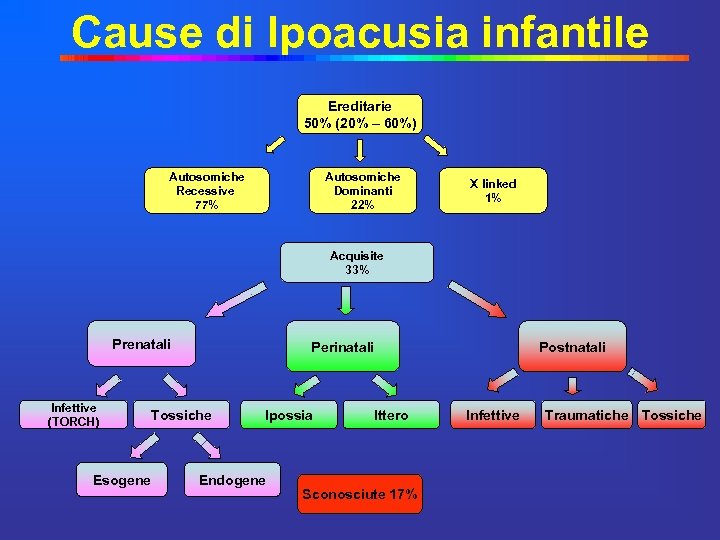 Cause di Ipoacusia infantile

Ereditarie
50% (20% – 60%)

Autosomiche Recessive 77%

Autosomiche Dominanti 22%

X linked 1%

Acquisite 33%

Prenatali

Perinatali

Postnatali

Infettive (TORCH)

Tossiche

Ipossia

Ittero

Infettive

Traumatiche

Tossiche

Esogene

Endogene

Sconosciute 17%